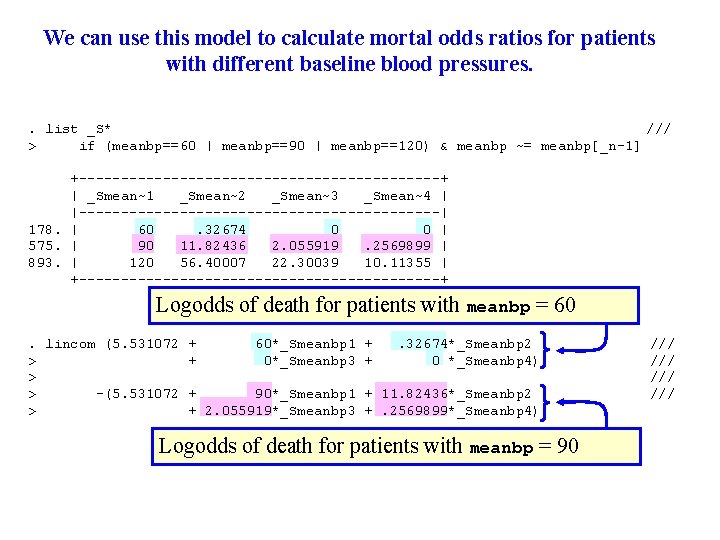 We can use this model to calculate mortal odds ratios for patients with different baseline blood pressures.

. list _S* ///
> if (meanbp==60 | meanbp==90 | meanbp==120) & meanbp ~= meanbp[_n-1]

| | _Smean~1 | _Smean~2 | _Smean~3 | _Smean~4 |
|---|---|---|---|---|
| 178. | 60 | .32674 | 0 | 0 |
| 575. | 90 | 11.82436 | 2.055919 | .2569899 |
| 893. | 120 | 56.40007 | 22.30039 | 10.11355 |

Logodds of death for patients with meanbp = 60

. lincom (5.531072 + 60*_Smeanbp1 + .32674*_Smeanbp2 ///
> + 0*_Smeanbp3 + 0 *_Smeanbp4) ///
> ///
> -(5.531072 + 90*_Smeanbp1 + 11.82436*_Smeanbp2 ///
> + 2.055919*_Smeanbp3 + .2569899*_Smeanbp4)

Logodds of death for patients with meanbp = 90